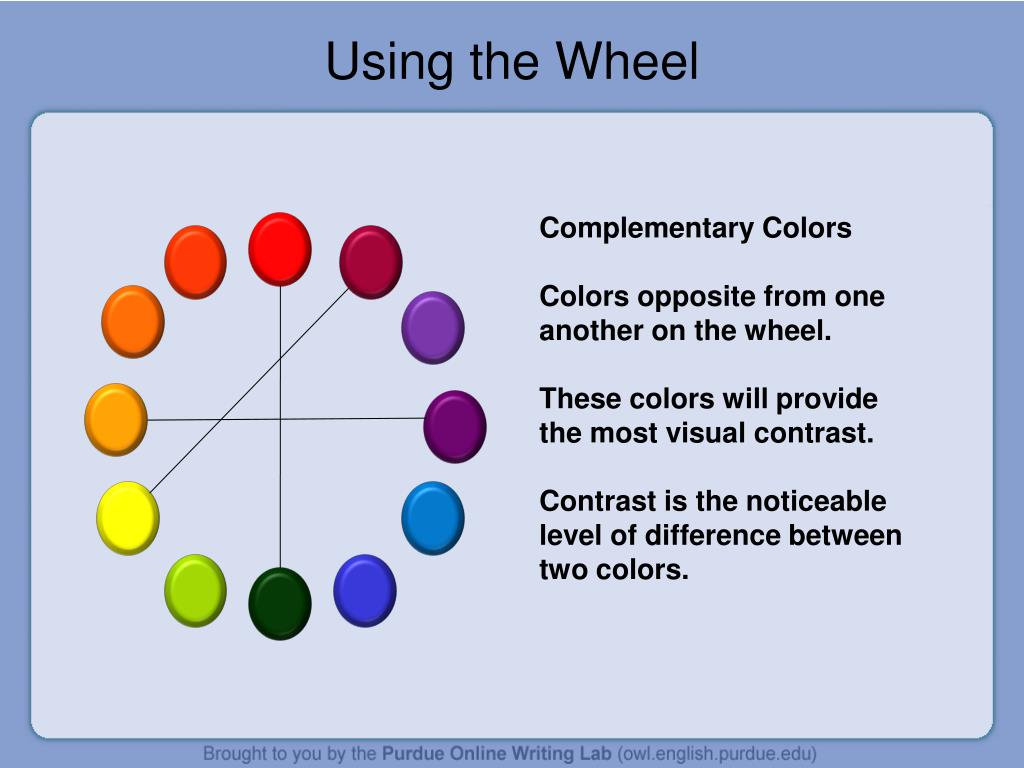 Using the Wheel

Complementary Colors

Colors opposite from one another on the wheel.

These colors will provide the most visual contrast.

Contrast is the noticeable level of difference between two colors.

Brought to you by the Purdue Online Writing Lab (owl.english.purdue.edu)